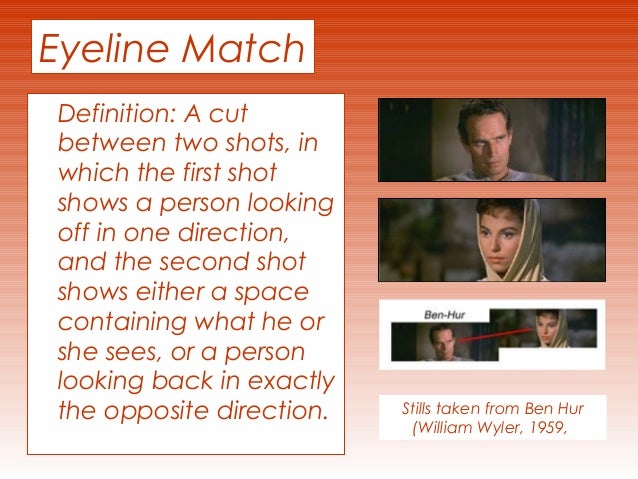 Eyeline Match

Definition: A cut between two shots, in which the first shot shows a person looking off in one direction, and the second shot shows either a space containing what he or she sees, or a person looking back in exactly the opposite direction.

Ben-Hur

Stills taken from Ben Hur (William Wyler, 1959,